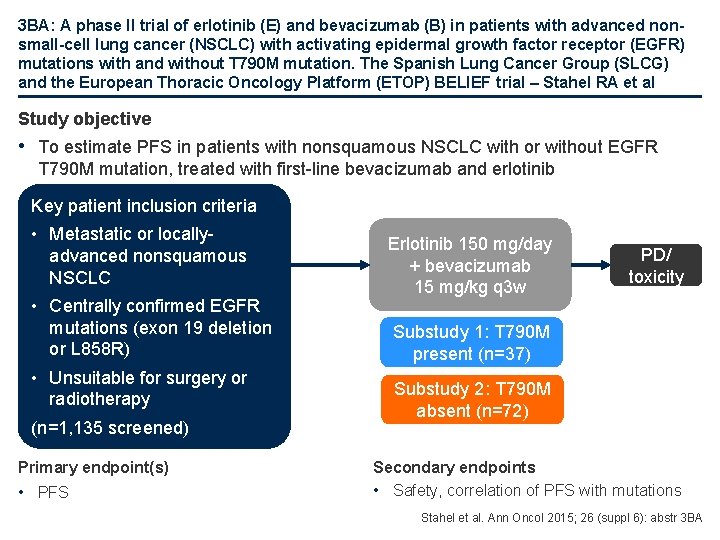 3BA: A phase II trial of erlotinib (E) and bevacizumab (B) in patients with advanced non-small-cell lung cancer (NSCLC) with activating epidermal growth factor receptor (EGFR) mutations with and without T790M mutation. The Spanish Lung Cancer Group (SLCG) and the European Thoracic Oncology Platform (ETOP) BELIEF trial – Stahel RA et al

Study objective

• To estimate PFS in patients with nonsquamous NSCLC with or without EGFR T790M mutation, treated with first-line bevacizumab and erlotinib

Key patient inclusion criteria

• Metastatic or locally-advanced nonsquamous NSCLC

• Centrally confirmed EGFR mutations (exon 19 deletion or L858R)

• Unsuitable for surgery or radiotherapy

(n=1,135 screened)

Erlotinib 150 mg/day + bevacizumab 15 mg/kg q3w

PD/ toxicity

Substudy 1: T790M present (n=37)

Substudy 2: T790M absent (n=72)

Primary endpoint(s)

• PFS

Secondary endpoints

• Safety, correlation of PFS with mutations

Stahel et al. Ann Oncol 2015; 26 (suppl 6): abstr 3BA